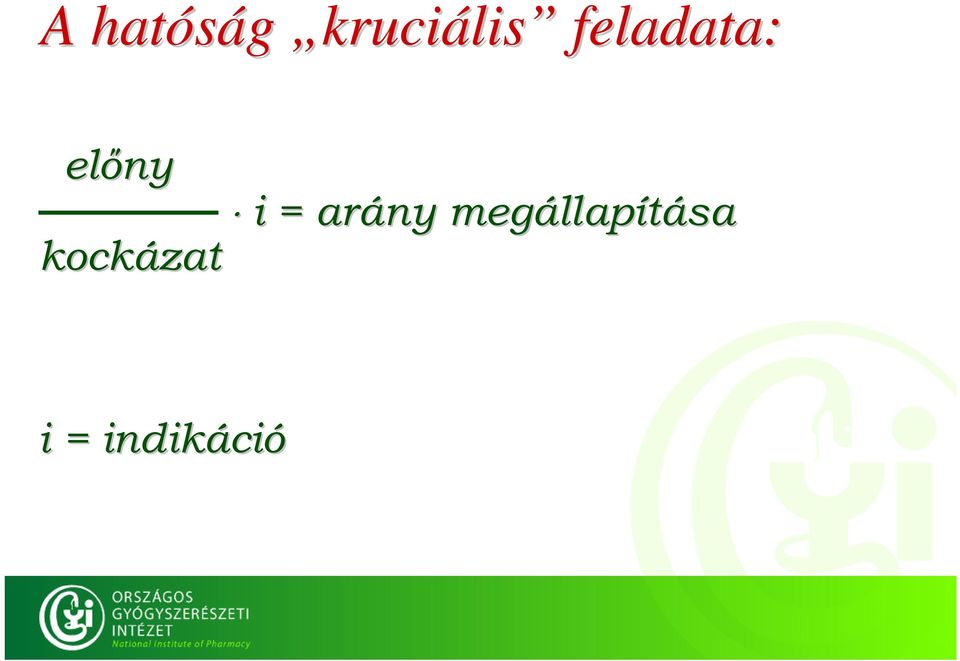 A hatóság „kruciális” feladata:

$\frac{\text{előny}}{\text{kockázat}} \cdot i$ = arány megállapítása

i = indikáció

ORSZÁGOS GYÓGYSZERÉSZETI INTÉZET
National Institute of Pharmacy